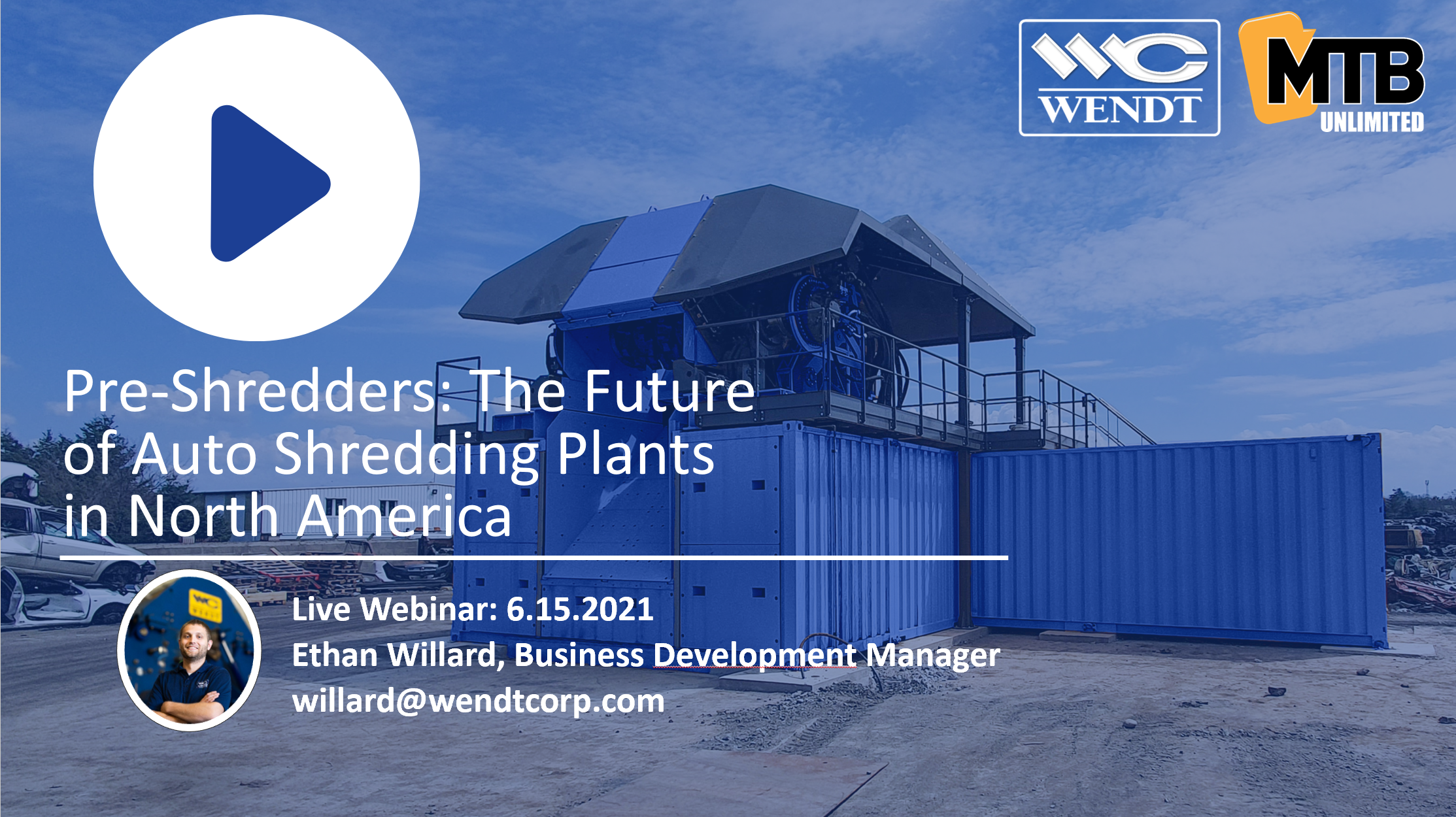 WC WENDT

MTB UNLIMITED

Pre-Shredders: The Future of Auto Shredding Plants in North America

Live Webinar: 6.15.2021
Ethan Willard, Business Development Manager
willard@wendtcorp.com